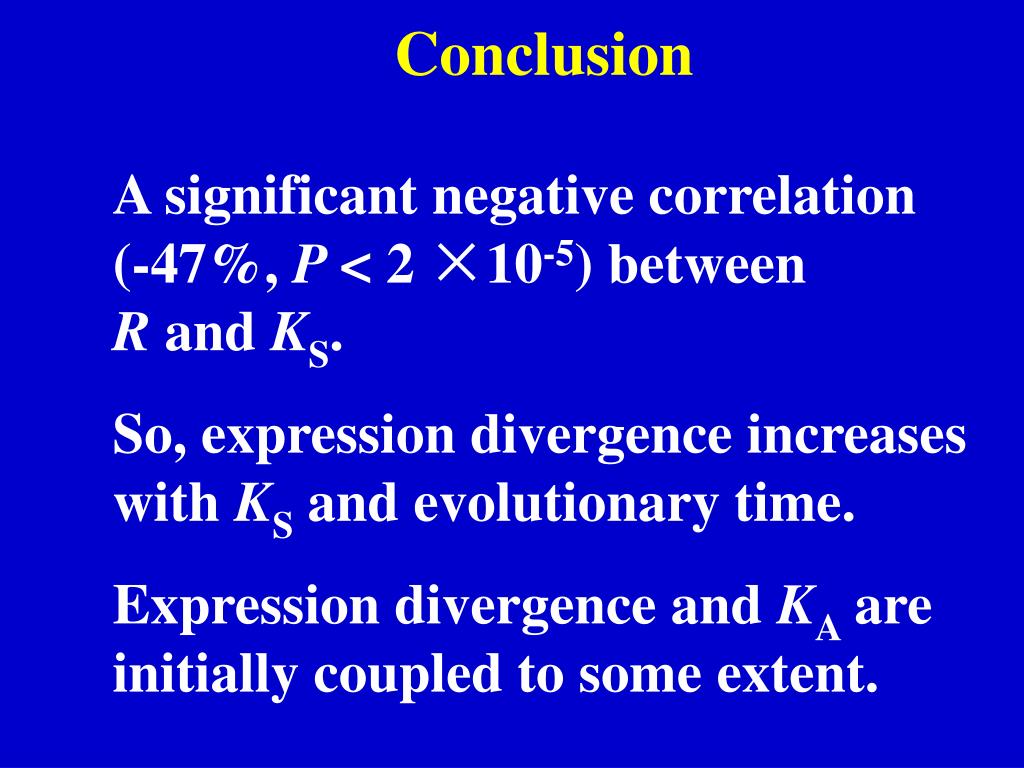 Conclusion

A significant negative correlation (-47%, $P < 2 \times 10^{-5}$) between $R$ and $K_S$.

So, expression divergence increases with $K_S$ and evolutionary time.

Expression divergence and $K_A$ are initially coupled to some extent.